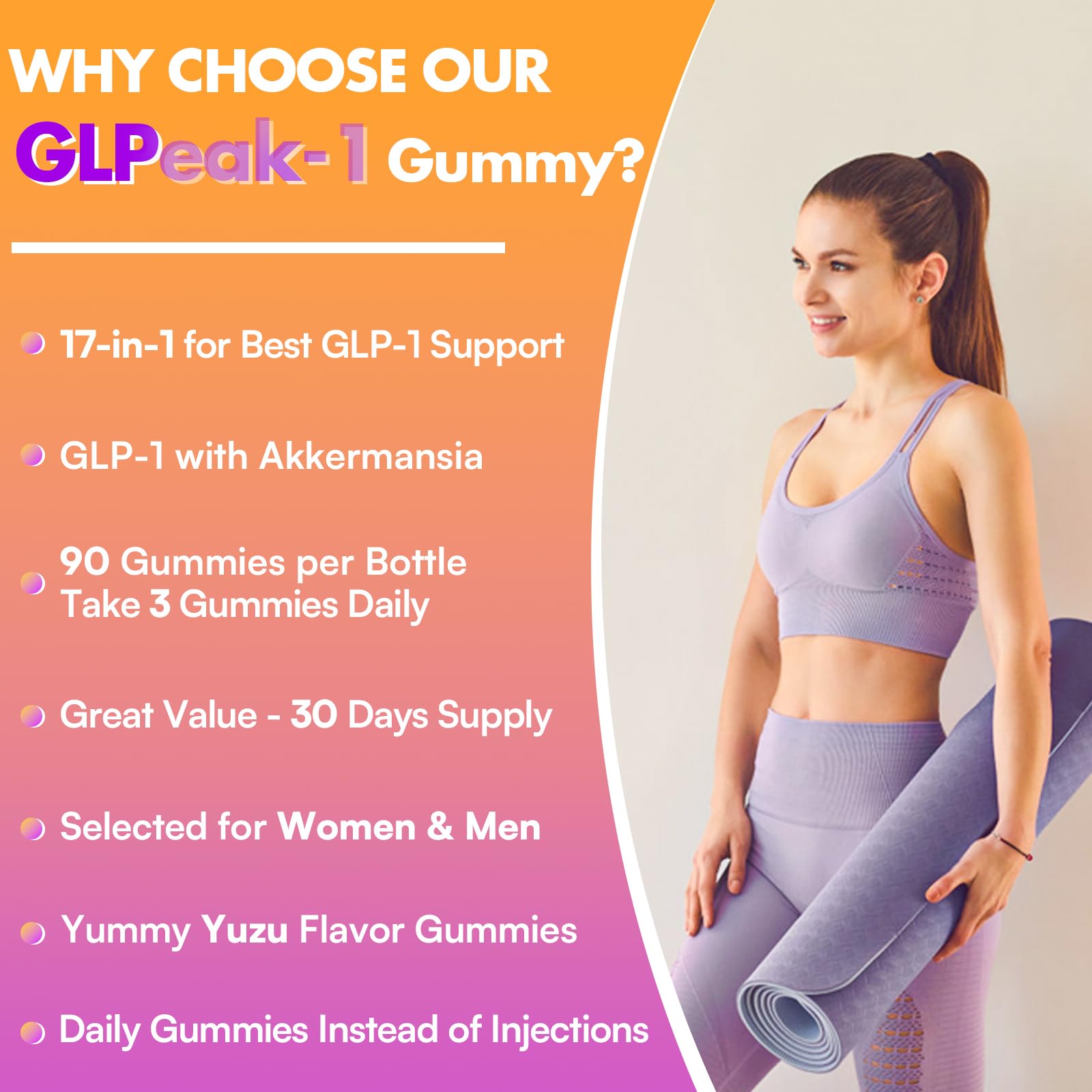 WHY CHOOSE OUR

GLPeak-1 Gummy?

• 17-in-1 for Best GLP-1 Support

• GLP-1 with Akkermansia

• 90 Gummies per Bottle
Take 3 Gummies Daily

• Great Value - 30 Days Supply

• Selected for Women & Men

• Yummy Yuzu Flavor Gummies

• Daily Gummies Instead of Injections